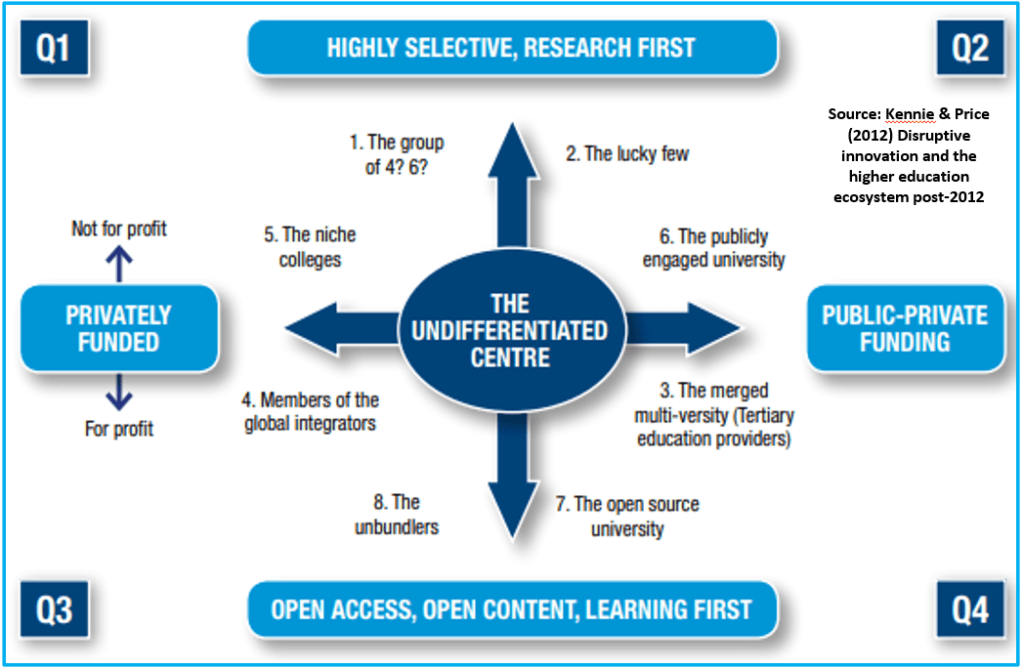 Q1

HIGHLY SELECTIVE, RESEARCH FIRST

Q2

Source: Kennie & Price (2012) Disruptive innovation and the higher education ecosystem post-2012

1. The group of 4? 6?

2. The lucky few

Not for profit

5. The niche colleges

6. The publicly engaged university

PRIVATELY FUNDED

THE UNDIFFERENTIATED CENTRE

PUBLIC-PRIVATE FUNDING

For profit

4. Members of the global integrators

3. The merged multi-versity (Tertiary education providers)

8. The unbundlers

7. The open source university

Q3

OPEN ACCESS, OPEN CONTENT, LEARNING FIRST

Q4